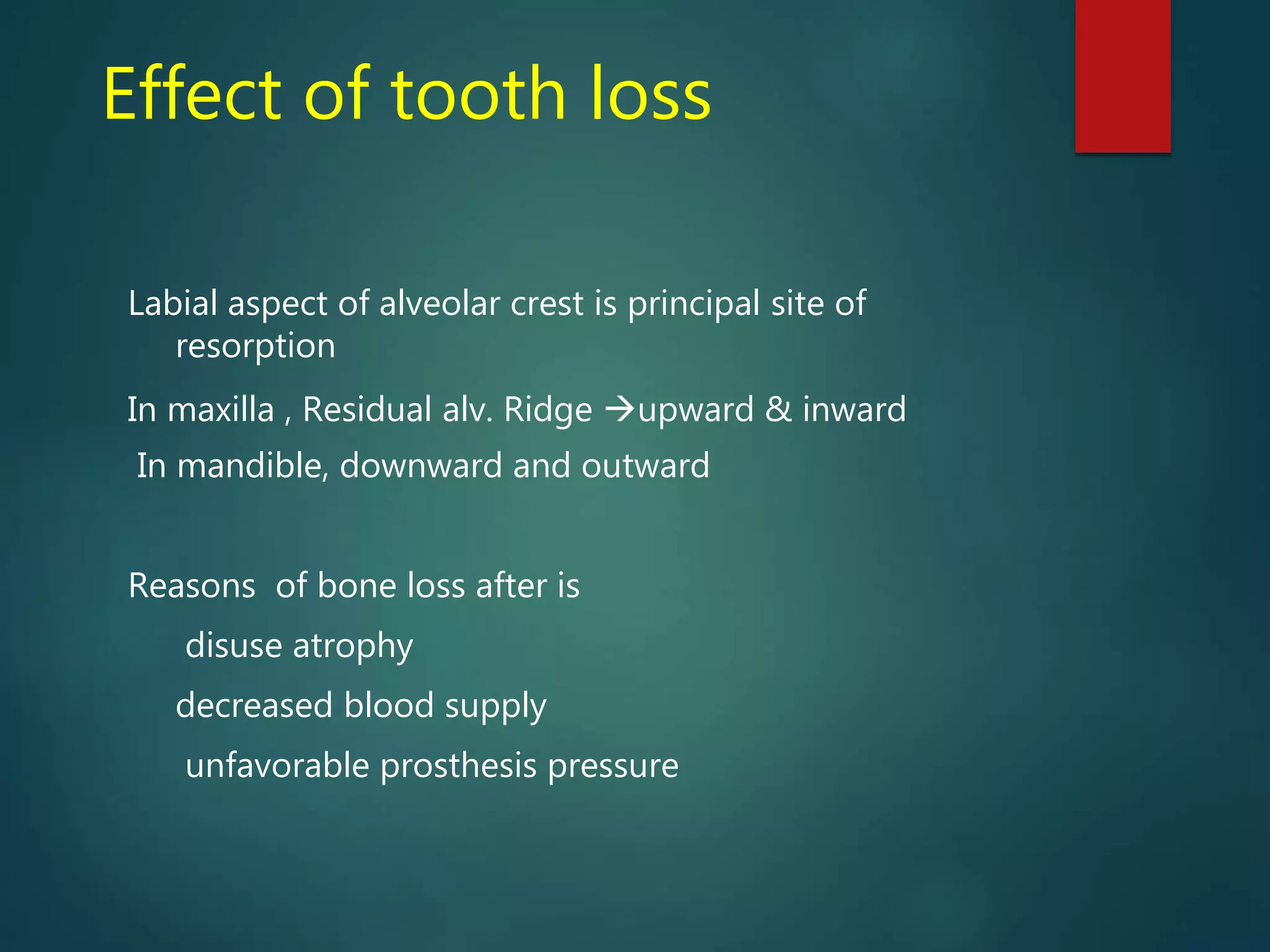 Effect of tooth loss

Labial aspect of alveolar crest is principal site of resorption

In maxilla , Residual alv. Ridge →upward & inward

In mandible, downward and outward

Reasons of bone loss after is

disuse atrophy

decreased blood supply

unfavorable prosthesis pressure